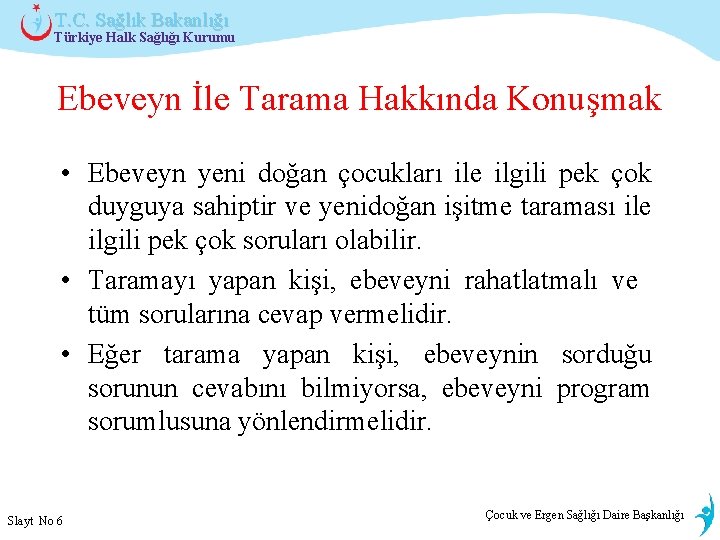 T.C. Sağlık Bakanlığı
Türkiye Halk Sağlığı Kurumu

Ebeveyn İle Tarama Hakkında Konuşmak

• Ebeveyn yeni doğan çocukları ile ilgili pek çok duyguya sahiptir ve yenidoğan işitme taraması ile ilgili pek çok soruları olabilir.
• Taramayı yapan kişi, ebeveyni rahatlatmalı ve tüm sorularına cevap vermelidir.
• Eğer tarama yapan kişi, ebeveynin sorduğu sorunun cevabını bilmiyorsa, ebeveyni program sorumlusuna yönlendirmelidir.

Slayt No 6

Çocuk ve Ergen Sağlığı Daire Başkanlığı